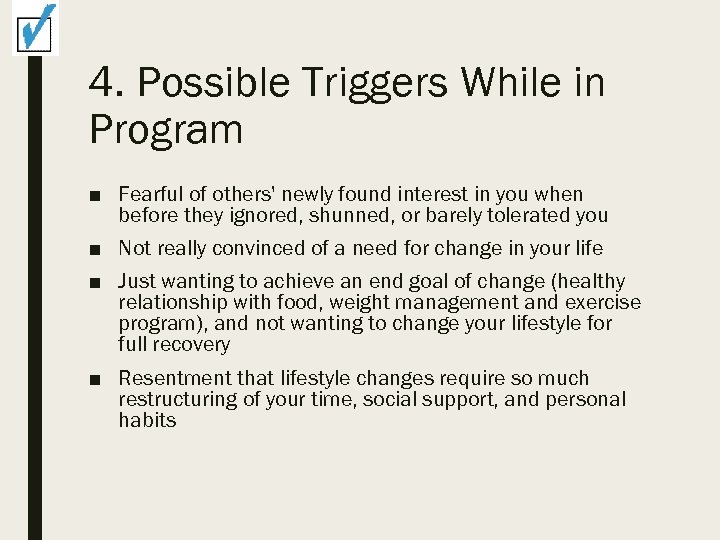 4. Possible Triggers While in Program

■ Fearful of others' newly found interest in you when before they ignored, shunned, or barely tolerated you

■ Not really convinced of a need for change in your life

■ Just wanting to achieve an end goal of change (healthy relationship with food, weight management and exercise program), and not wanting to change your lifestyle for full recovery

■ Resentment that lifestyle changes require so much restructuring of your time, social support, and personal habits